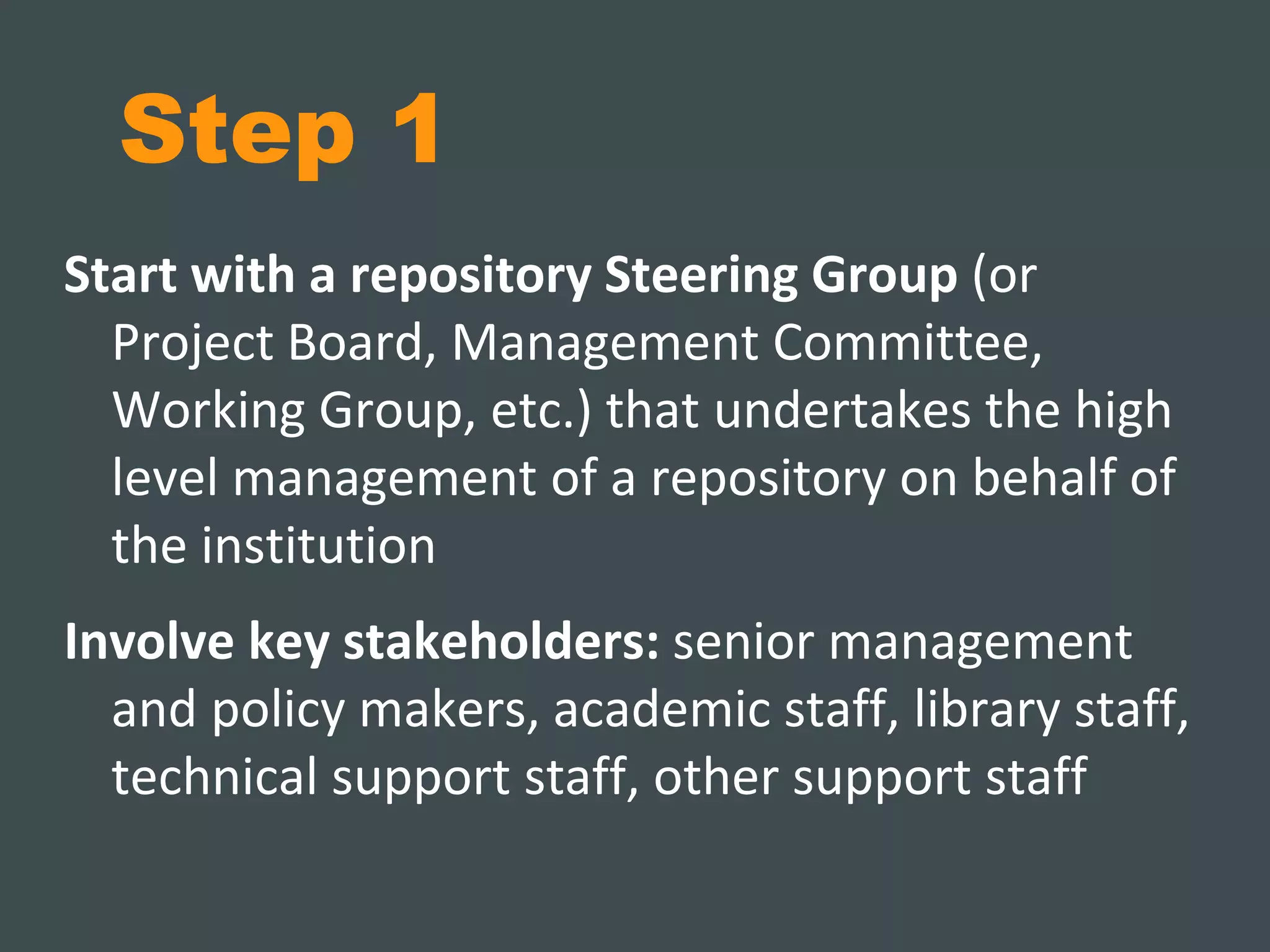 Step 1

Start with a repository Steering Group (or Project Board, Management Committee, Working Group, etc.) that undertakes the high level management of a repository on behalf of the institution

Involve key stakeholders: senior management and policy makers, academic staff, library staff, technical support staff, other support staff